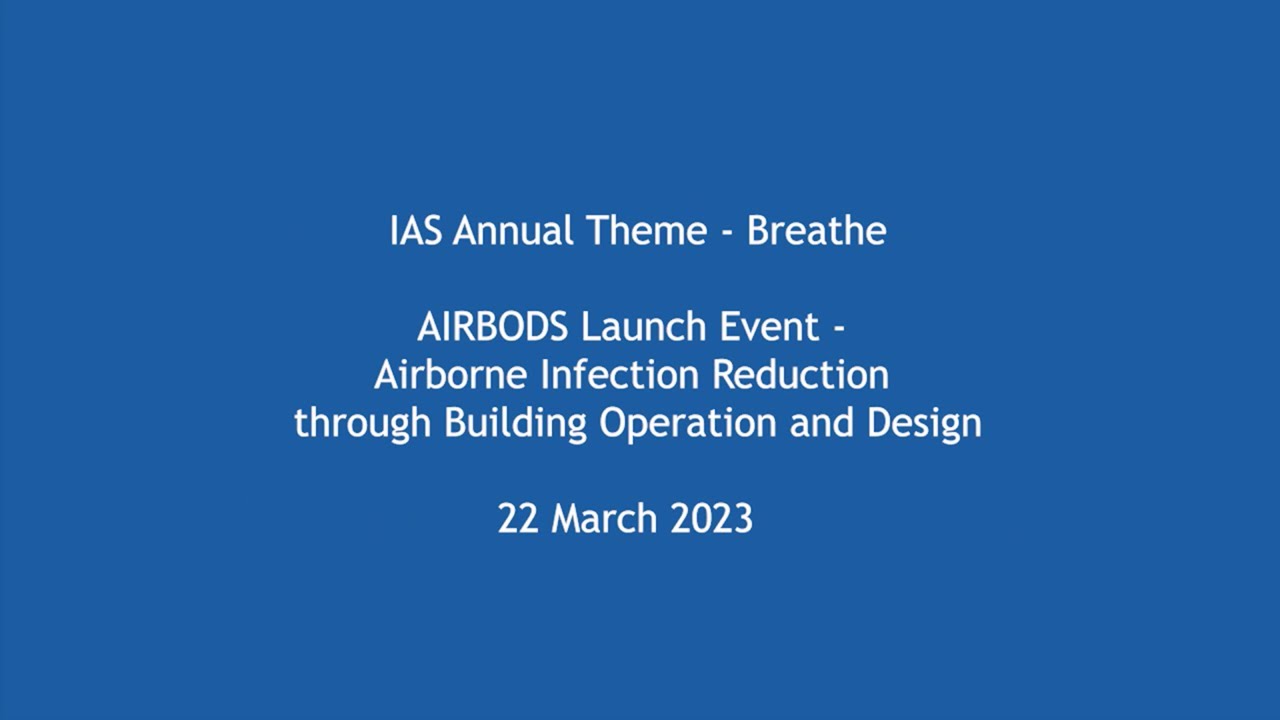 IAS Annual Theme - Breathe

AIRBODS Launch Event - Airborne Infection Reduction through Building Operation and Design

22 March 2023